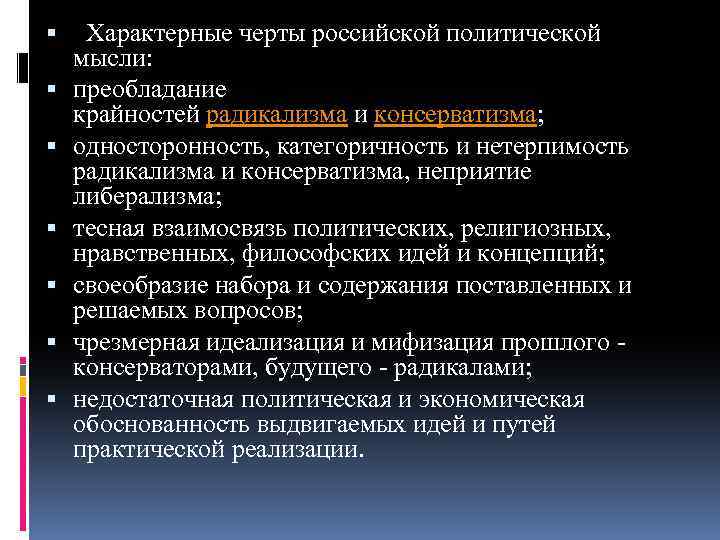 ▪ Характерные черты российской политической мысли:

▪ преобладание крайностей радикализма и консерватизма;

▪ односторонность, категоричность и нетерпимость радикализма и консерватизма, неприятие либерализма;

▪ тесная взаимосвязь политических, религиозных, нравственных, философских идей и концепций;

▪ своеобразие набора и содержания поставленных и решаемых вопросов;

▪ чрезмерная идеализация и мифизация прошлого - консерваторами, будущего - радикалами;

▪ недостаточная политическая и экономическая обоснованность выдвигаемых идей и путей практической реализации.